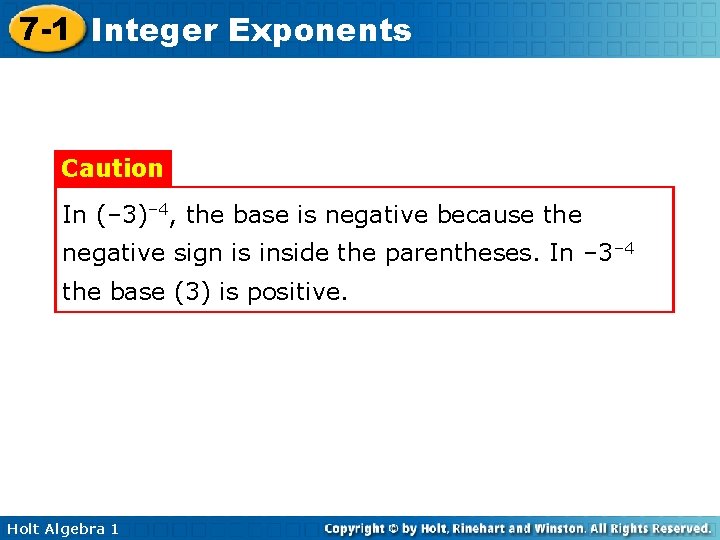 7-1 Integer Exponents

Caution

In $(-3)^{-4}$, the base is negative because the negative sign is inside the parentheses. In $-3^{-4}$ the base (3) is positive.

Holt Algebra 1

Copyright © by Holt, Rinehart and Winston. All Rights Reserved.